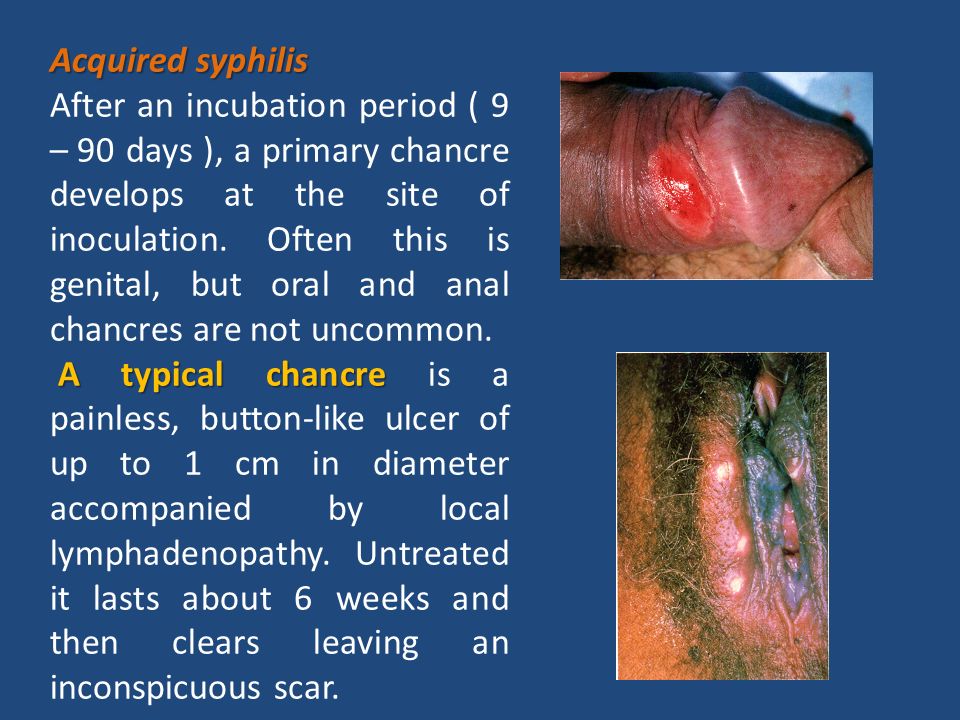 Acquired syphilis

After an incubation period ( 9 – 90 days ), a primary chancre develops at the site of inoculation. Often this is genital, but oral and anal chancres are not uncommon.

A typical chancre is a painless, button-like ulcer of up to 1 cm in diameter accompanied by local lymphadenopathy. Untreated it lasts about 6 weeks and then clears leaving an inconspicuous scar.